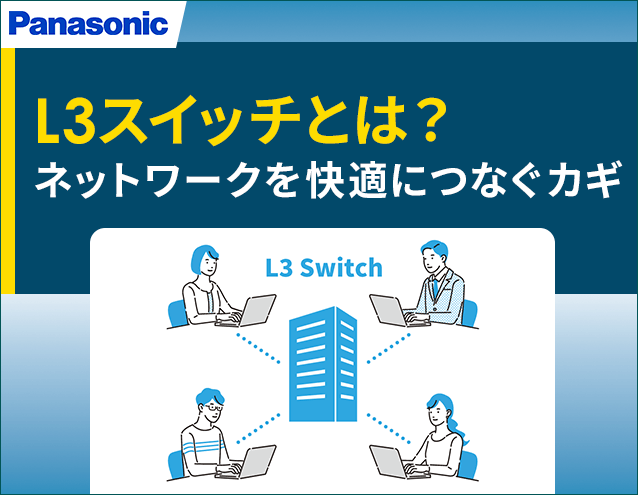 Panasonic

L3スイッチとは？
ネットワークを快適につなぐカギ

L3 Switch